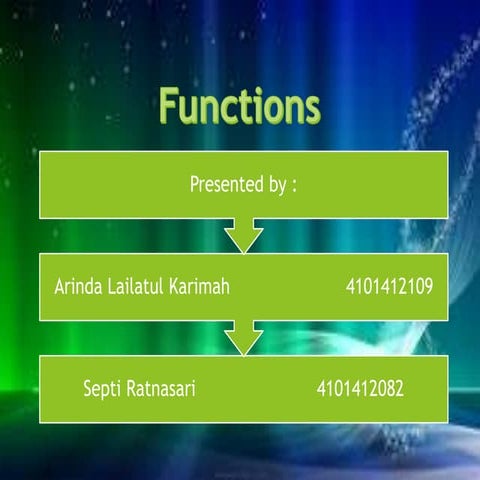 Functions

Presented by :

Arinda Lailatul Karimah 4101412109

Septi Ratnasari 4101412082